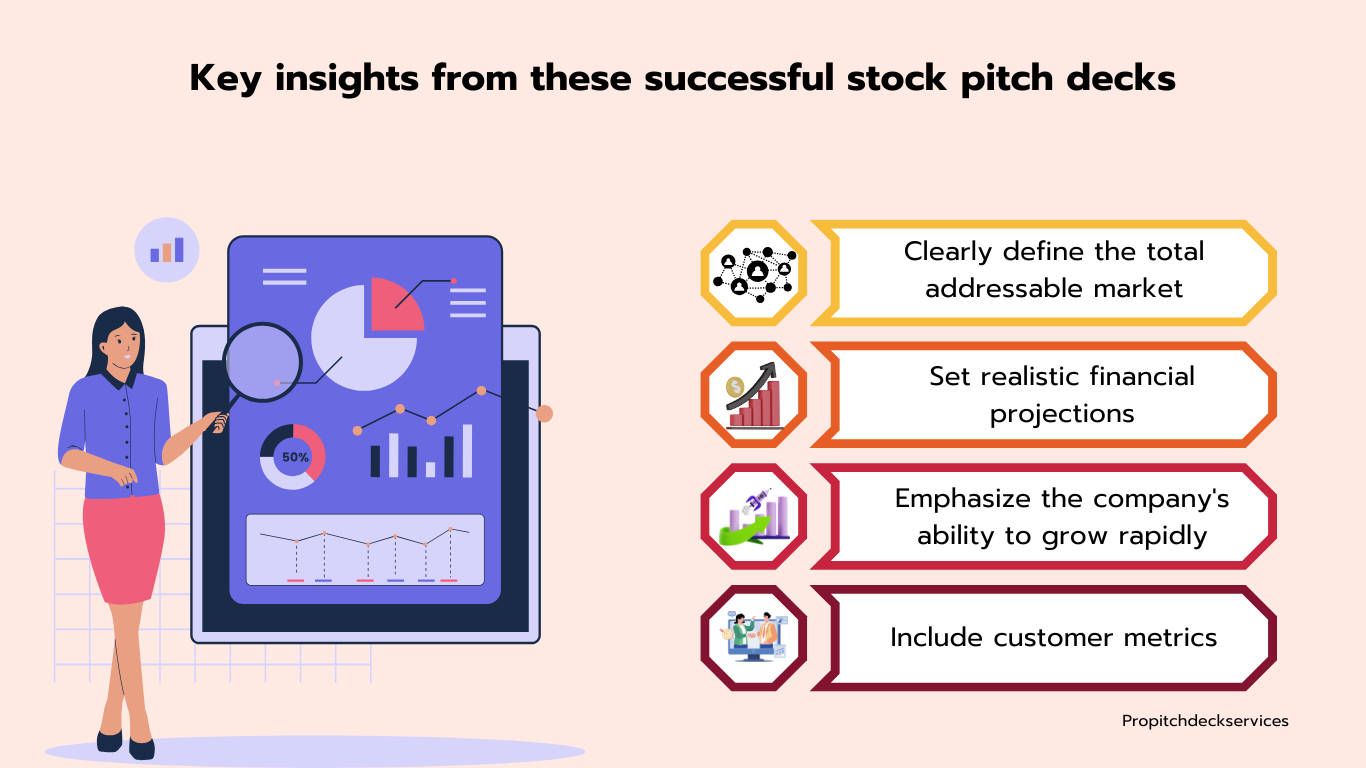 Key insights from these successful stock pitch decks

50%

Clearly define the total addressable market

Set realistic financial projections

Emphasize the company's ability to grow rapidly

Include customer metrics

Propitchdeckservices